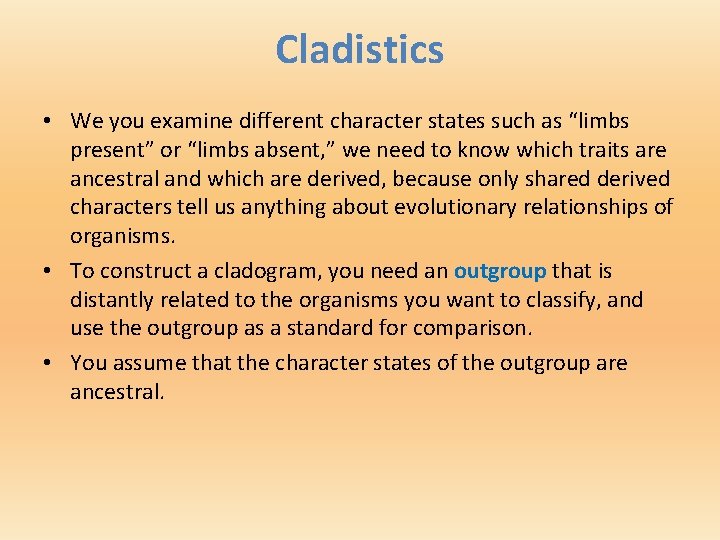 Cladistics

• We you examine different character states such as “limbs present” or “limbs absent,” we need to know which traits are ancestral and which are derived, because only shared derived characters tell us anything about evolutionary relationships of organisms.

• To construct a cladogram, you need an outgroup that is distantly related to the organisms you want to classify, and use the outgroup as a standard for comparison.

• You assume that the character states of the outgroup are ancestral.